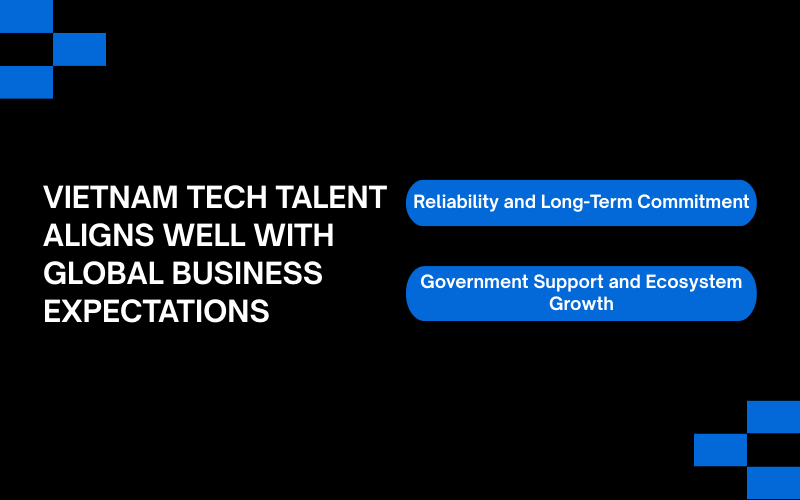 VIETNAM TECH TALENT ALIGNS WELL WITH GLOBAL BUSINESS EXPECTATIONS

Reliability and Long-Term Commitment

Government Support and Ecosystem Growth